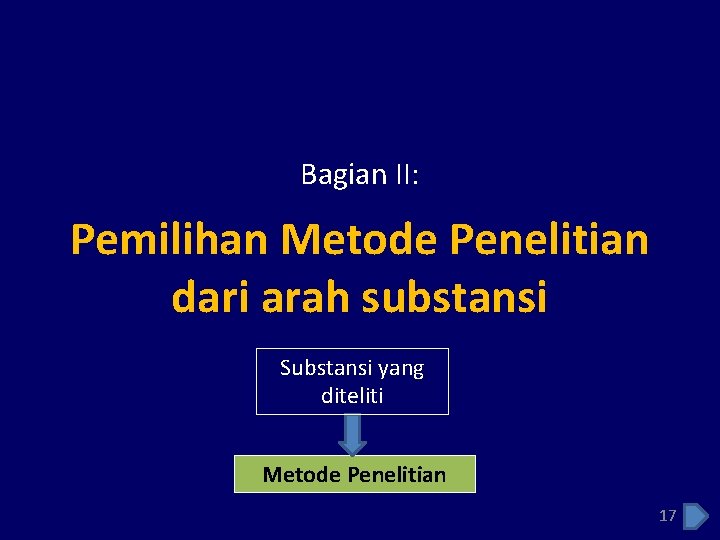 Bagian II:

Pemilihan Metode Penelitian dari arah substansi

Substansi yang diteliti

Metode Penelitian

17